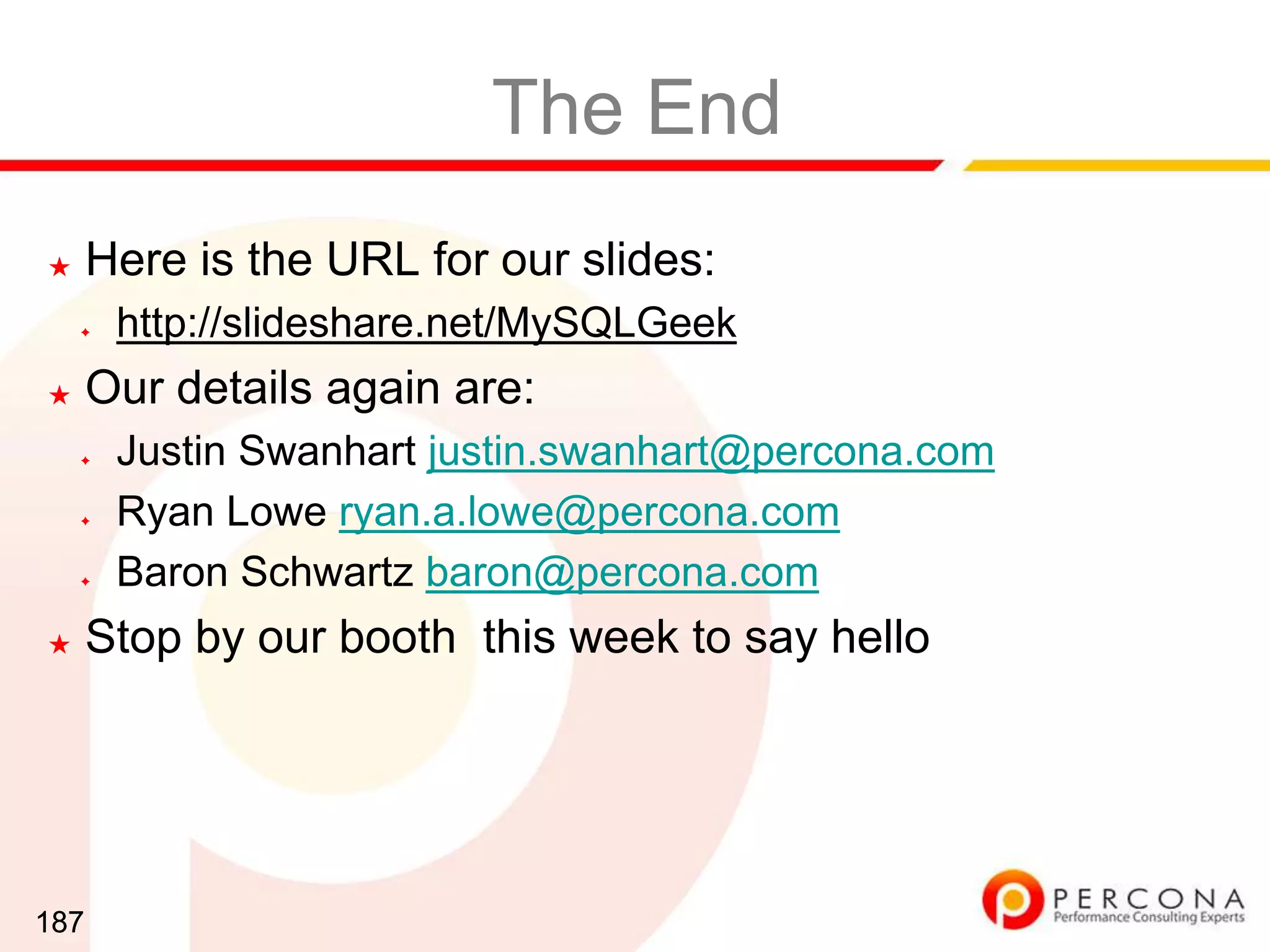 The End

Here is the URL for our slides:

http://slideshare.net/MySQLGeek

Our details again are:

Justin Swanhart justin.swanhart@percona.com

Ryan Lowe ryan.a.lowe@percona.com

Baron Schwartz baron@percona.com

Stop by our booth  this week to say hello

187

PERCONA
Performance Consulting Experts